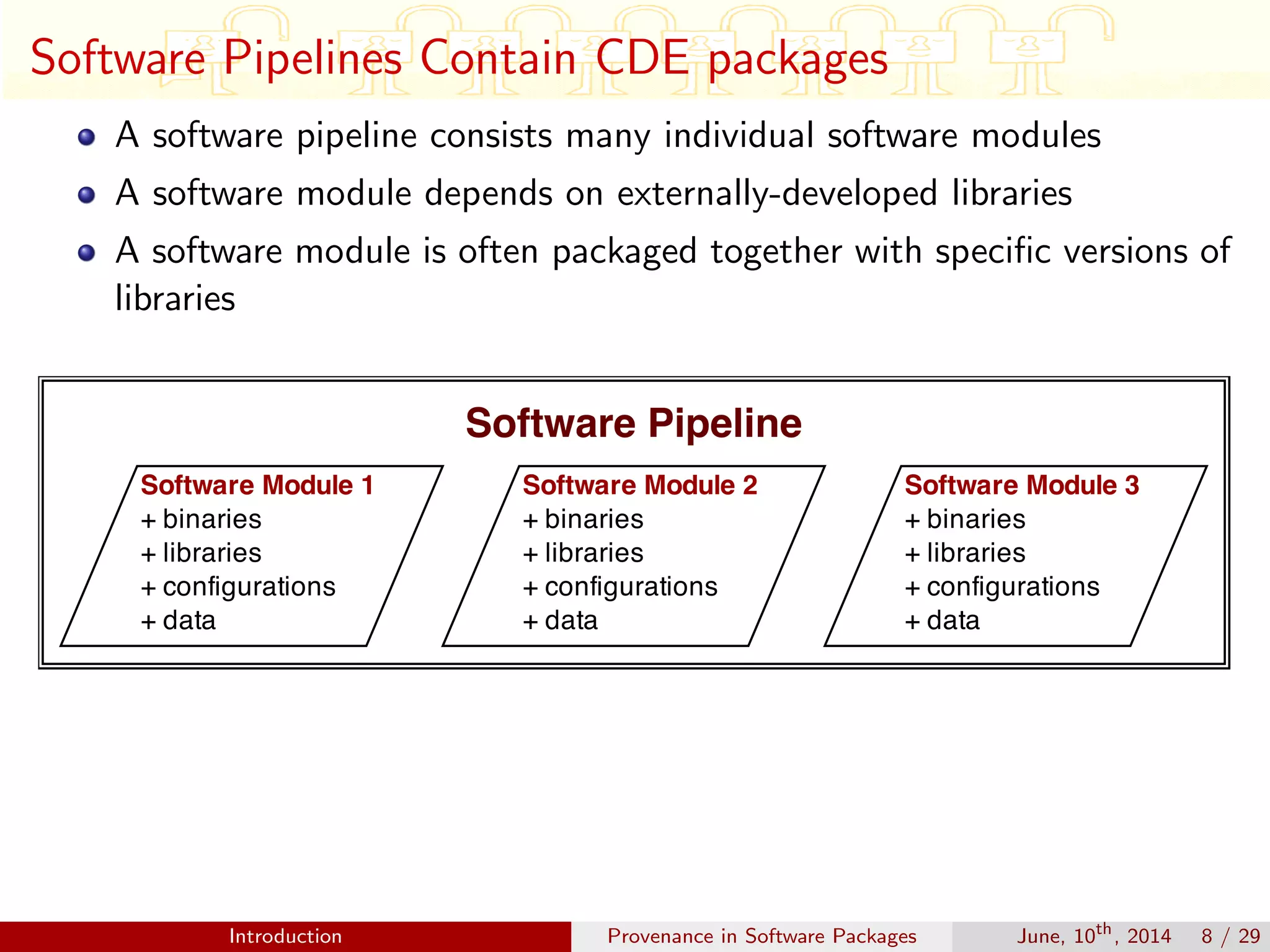 Software Pipelines Contain CDE packages

- A software pipeline consists many individual software modules
- A software module depends on externally-developed libraries
- A software module is often packaged together with specific versions of libraries

Software Pipeline

Software Module 1
+ binaries
+ libraries
+ configurations
+ data

Software Module 2
+ binaries
+ libraries
+ configurations
+ data

Software Module 3
+ binaries
+ libraries
+ configurations
+ data

Introduction Provenance in Software Packages June, 10$^{th}$, 2014 8 / 29